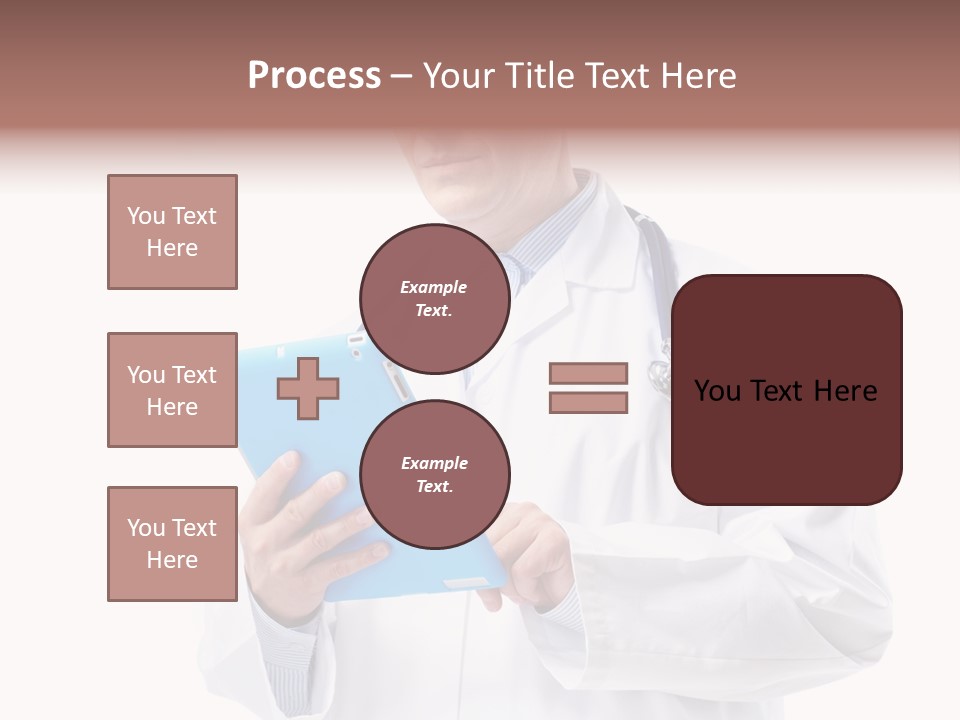 Process – Your Title Text Here

You Text Here

You Text Here

You Text Here

Example Text.

Example Text.

You Text Here